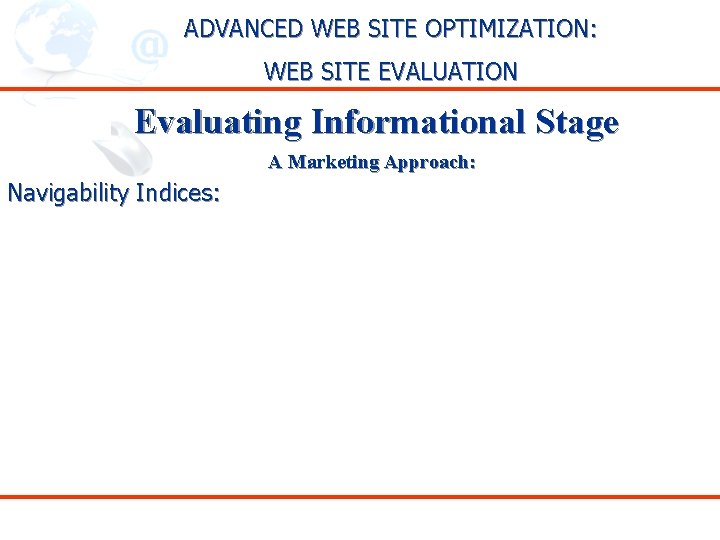 ADVANCED WEB SITE OPTIMIZATION:

WEB SITE EVALUATION

Evaluating Informational Stage

A Marketing Approach:

Navigability Indices: